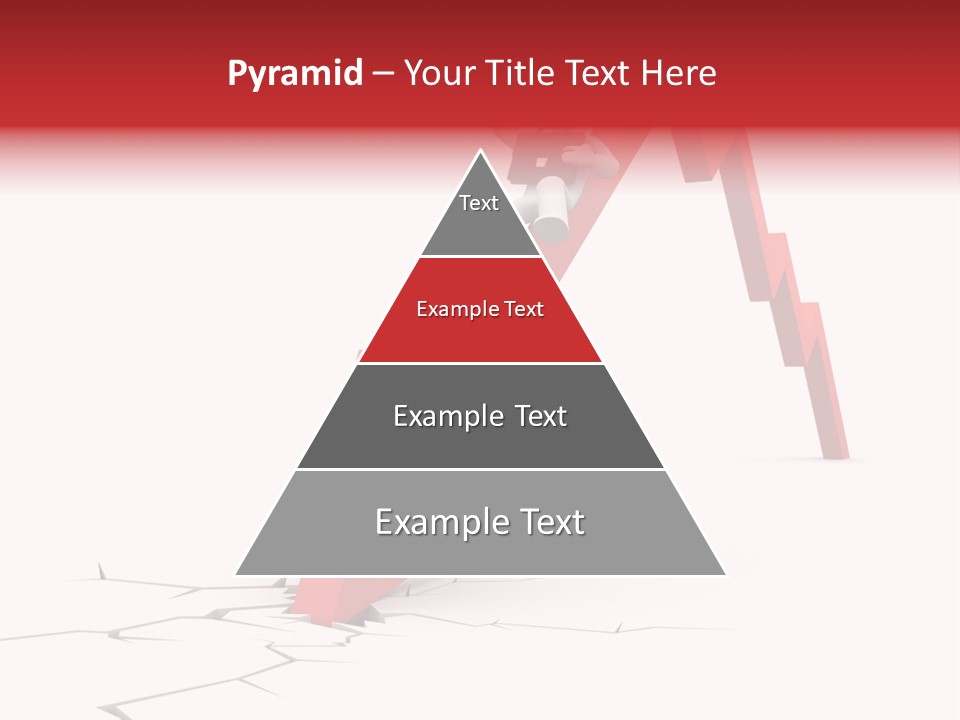 Pyramid – Your Title Text Here

Text

Example Text

Example Text

Example Text